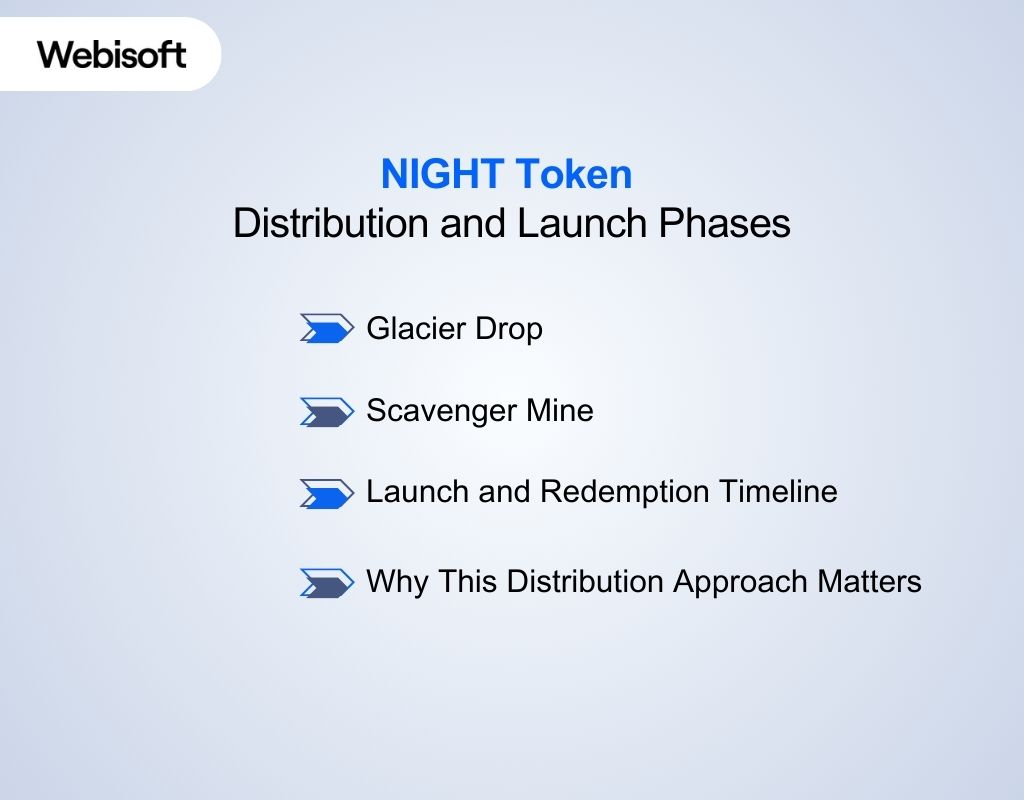 Webisoft

NIGHT Token
Distribution and Launch Phases

Glacier Drop

Scavenger Mine

Launch and Redemption Timeline

Why This Distribution Approach Matters